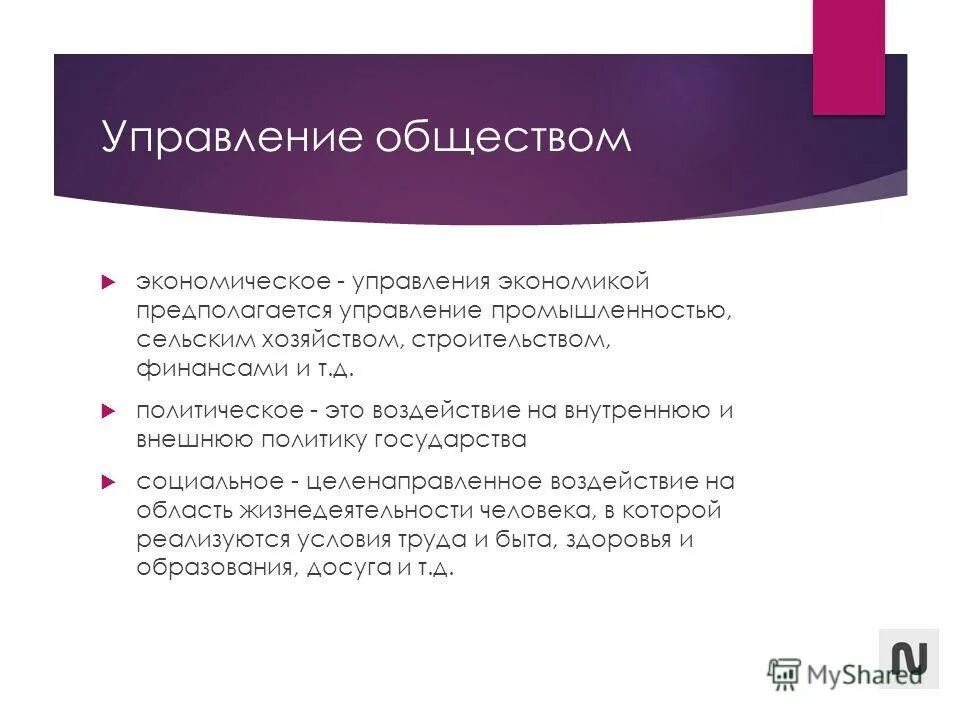 Управление обществом

экономическое - управления экономикой предполагается управление промышленностью, сельским хозяйством, строительством, финансами и т.д.

политическое - это воздействие на внутреннюю и внешнюю политику государства

социальное - целенаправленное воздействие на область жизнедеятельности человека, в которой реализуются условия труда и быта, здоровья и образования, досуга и т.д.

MyShared